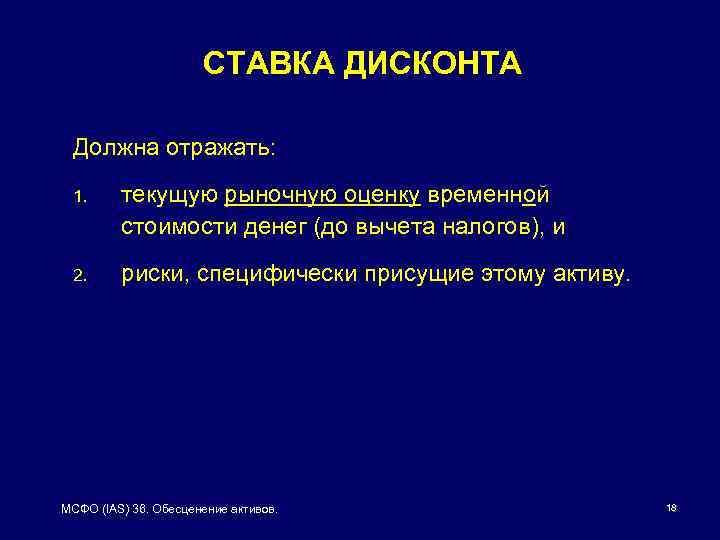 СТАВКА ДИСКОНТА

Должна отражать:

1. текущую рыночную оценку временной стоимости денег (до вычета налогов), и

2. риски, специфически присущие этому активу.

МСФО (IAS) 36. Обесценение активов.

18